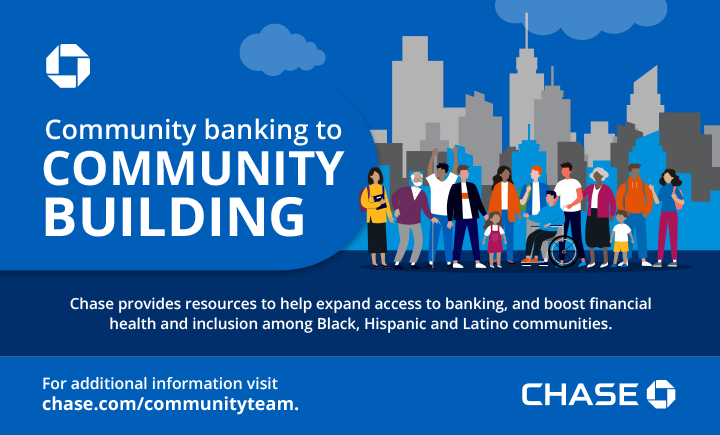 Community banking to
COMMUNITY BUILDING

Chase provides resources to help expand access to banking, and boost financial health and inclusion among Black, Hispanic and Latino communities.

For additional information visit
chase.com/communityteam.

CHASE